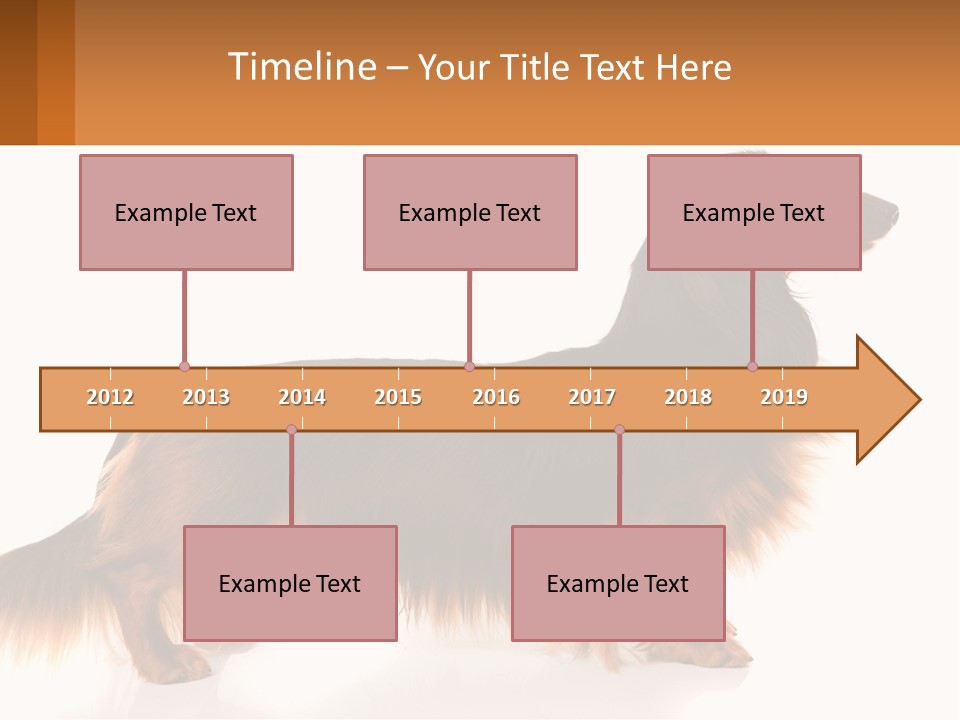 Timeline – Your Title Text Here

Example Text

Example Text

Example Text

2012 2013 2014 2015 2016 2017 2018 2019

Example Text

Example Text